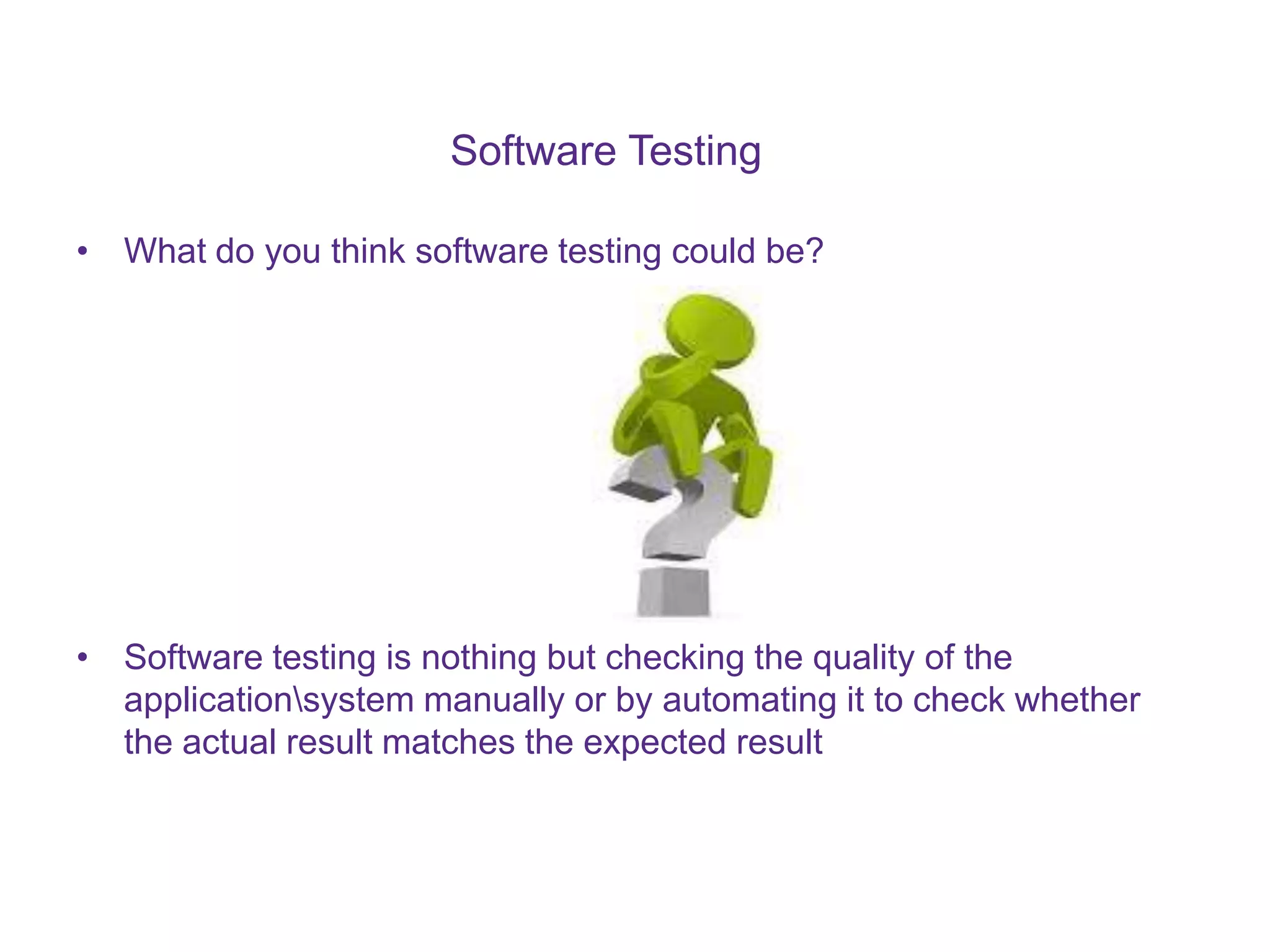 Software Testing

• What do you think software testing could be?

• Software testing is nothing but checking the quality of the application\system manually or by automating it to check whether the actual result matches the expected result